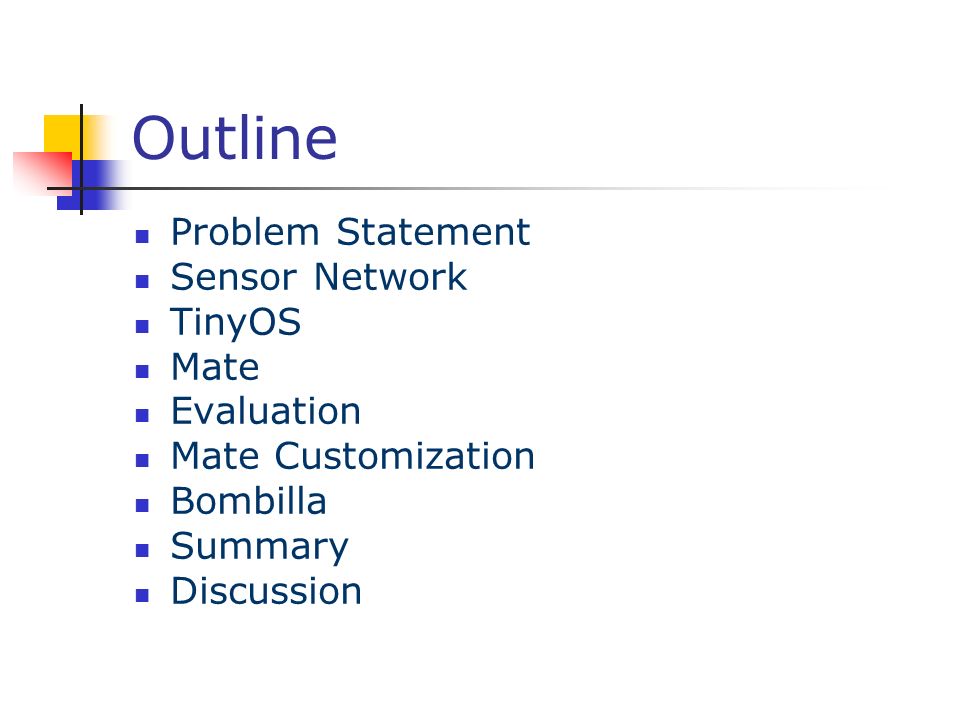 Outline

- Problem Statement
- Sensor Network
- TinyOS
- Mate
- Evaluation
- Mate Customization
- Bombilla
- Summary
- Discussion